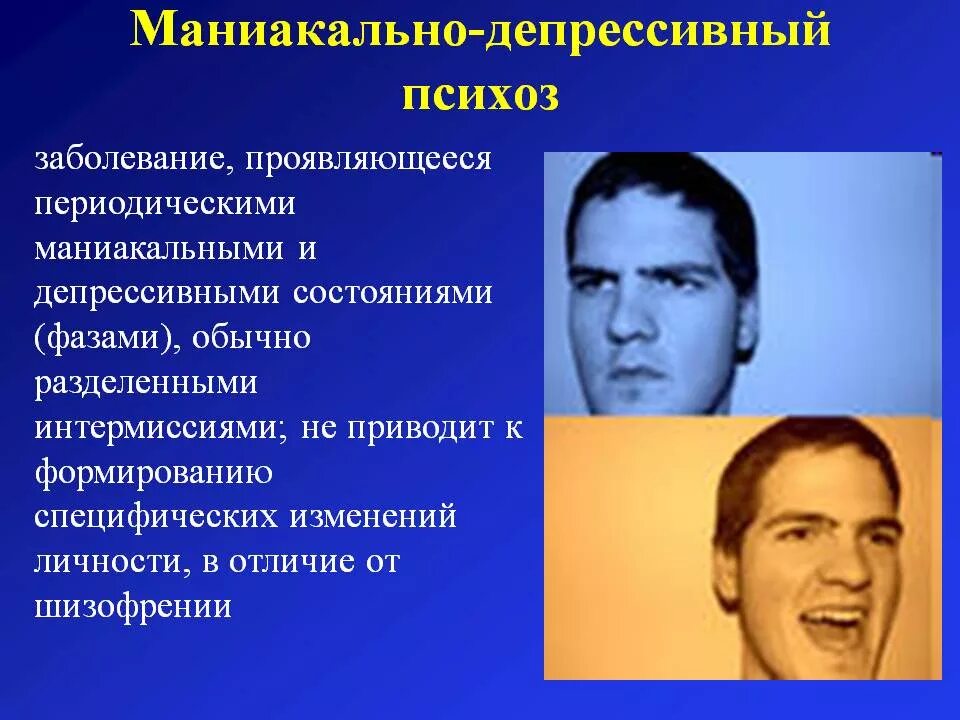 Маниакально-депрессивный психоз

заболевание, проявляющееся периодическими маниакальными и депрессивными состояниями (фазами), обычно разделенными интермиссиями; не приводит к формированию специфических изменений личности, в отличие от шизофрении